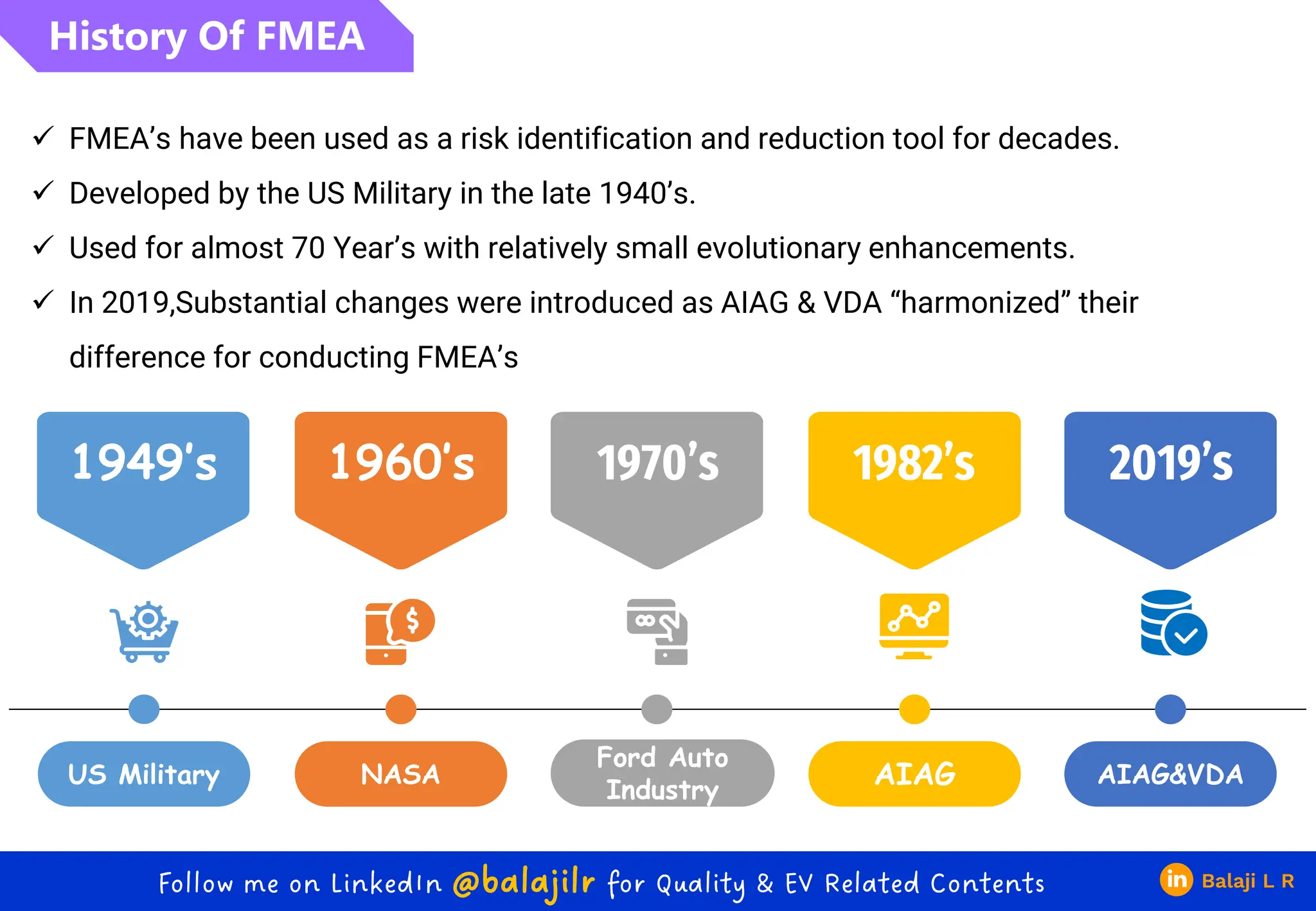 History Of FMEA

✓ FMEA's have been used as a risk identification and reduction tool for decades.

✓ Developed by the US Military in the late 1940's.

✓ Used for almost 70 Year's with relatively small evolutionary enhancements.

✓ In 2019,Substantial changes were introduced as AIAG & VDA "harmonized" their difference for conducting FMEA's

1949's

1960's

1970's

1982's

2019's

US Military

NASA

Ford Auto Industry

AIAG

AIAG&VDA

Follow me on LinkedIn @balajilr for Quality & EV Related Contents

in Balaji L R